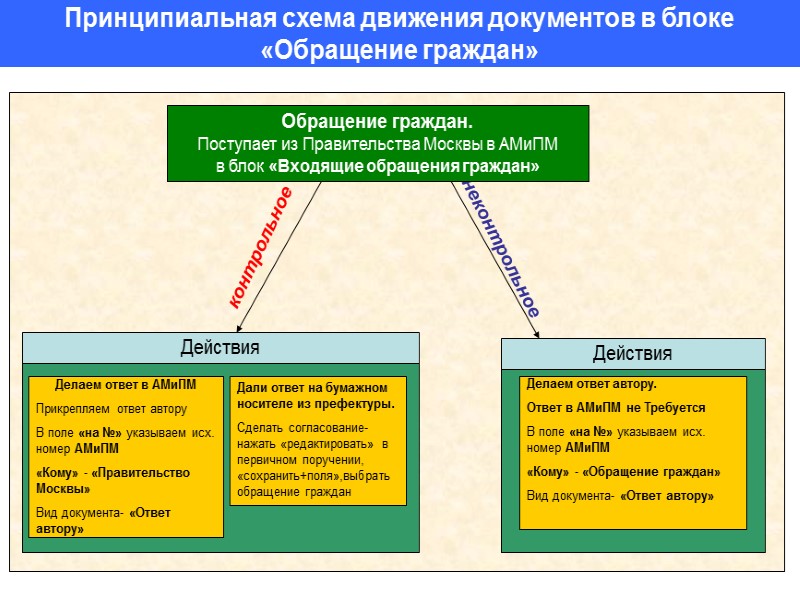 Принципиальная схема движения документов в блоке «Обращение граждан»

Обращение граждан.
Поступает из Правительства Москвы в АМиПМ в блок «Входящие обращения граждан»

контрольное

неконтрольное

Действия

Делаем ответ в АМиПМ

Прикрепляем ответ автору

В поле «на №» указываем исх. номер АМиПМ

«Кому» - «Правительство Москвы»

Вид документа- «Ответ автору»

Дали ответ на бумажном носителе из префектуры.

Сделать согласование- нажать «редактировать» в первичном поручении, «сохранить+поля»,выбрать обращение граждан

Действия

Делаем ответ автору.

Ответ в АМиПМ не Требуется

В поле «на №» указываем исх. номер АМиПМ

«Кому» - «Обращение граждан»

Вид документа- «Ответ автору»